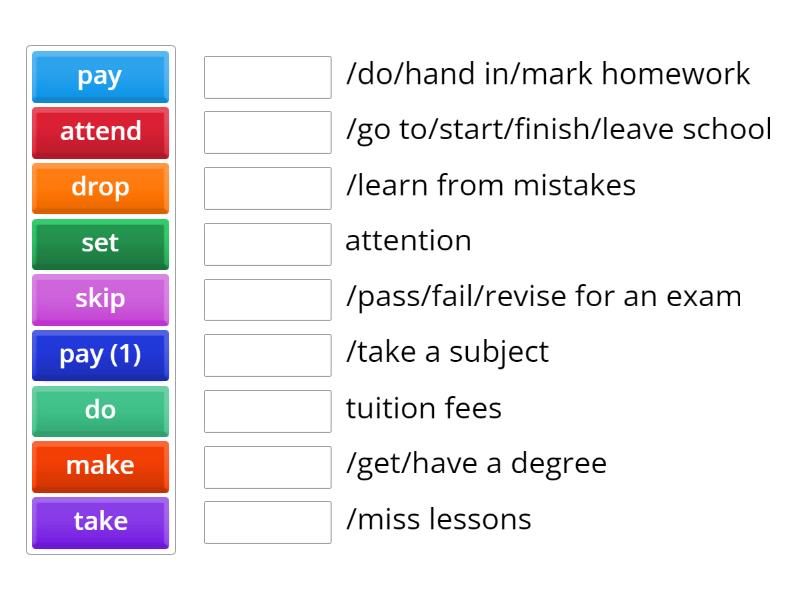 pay
attend
drop
set
skip
pay (1)
do
make
take

/do/hand in/mark homework
/go to/start/finish/leave school
/learn from mistakes
attention
/pass/fail/revise for an exam
/take a subject
tuition fees
/get/have a degree
/miss lessons